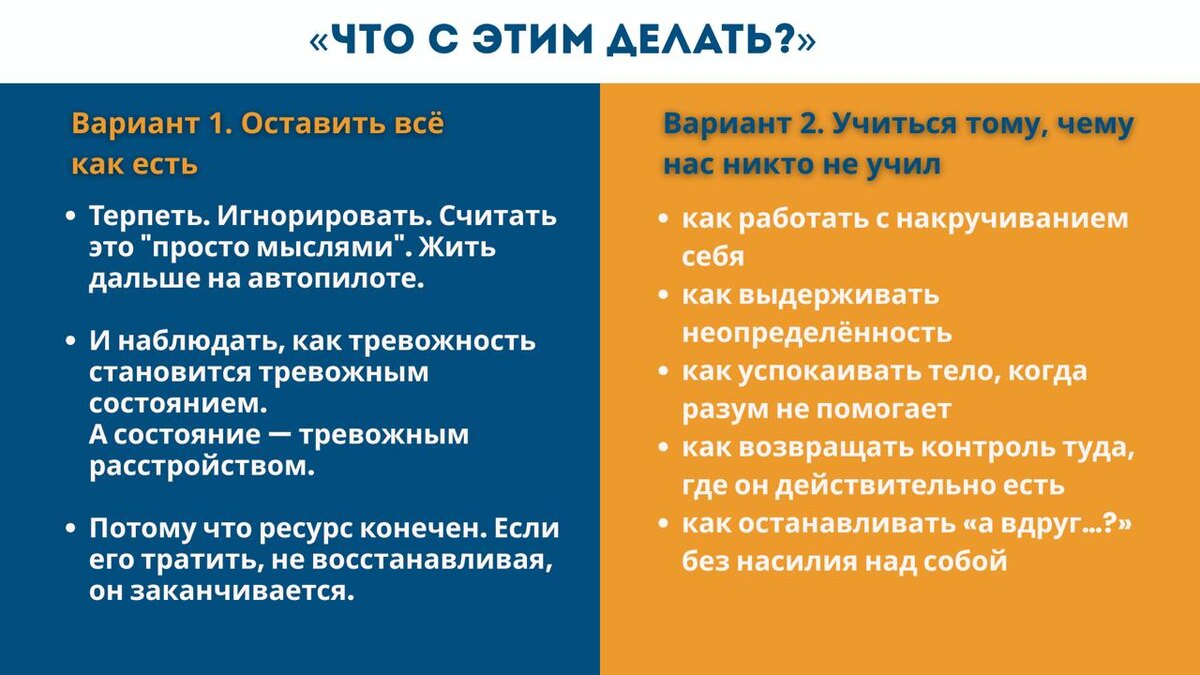 «ЧТО С ЭТИМ ДЕЛАТЬ?»

Вариант 1. Оставить всё как есть

• Терпеть. Игнорировать. Считать это "просто мыслями". Жить дальше на автопилоте.

• И наблюдать, как тревожность становится тревожным состоянием.
А состояние — тревожным расстройством.

• Потому что ресурс конечен. Если его тратить, не восстанавливая, он заканчивается.

Вариант 2. Учиться тому, чему нас никто не учил

• как работать с накручиванием себя
• как выдерживать неопределённость
• как успокаивать тело, когда разум не помогает
• как возвращать контроль туда, где он действительно есть
• как останавливать «а вдруг...?» без насилия над собой